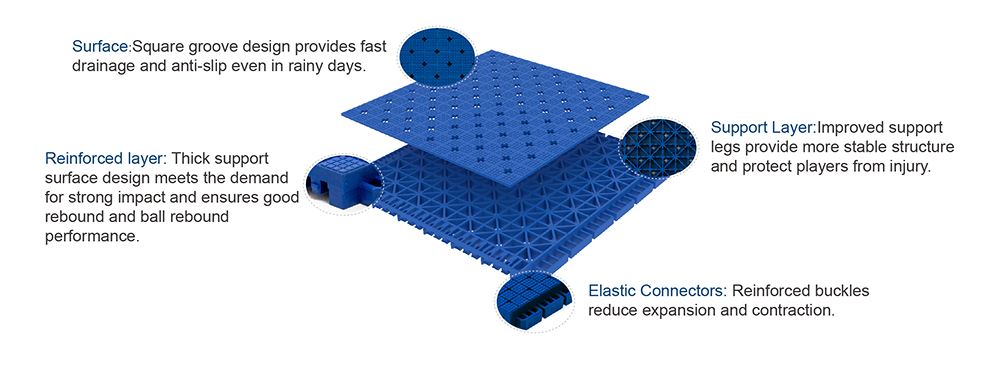 Surface:Square groove design provides fast drainage and anti-slip even in rainy days.

Reinforced layer: Thick support surface design meets the demand for strong impact and ensures good rebound and ball rebound performance.

Support Layer:Improved support legs provide more stable structure and protect players from injury.

Elastic Connectors: Reinforced buckles reduce expansion and contraction.